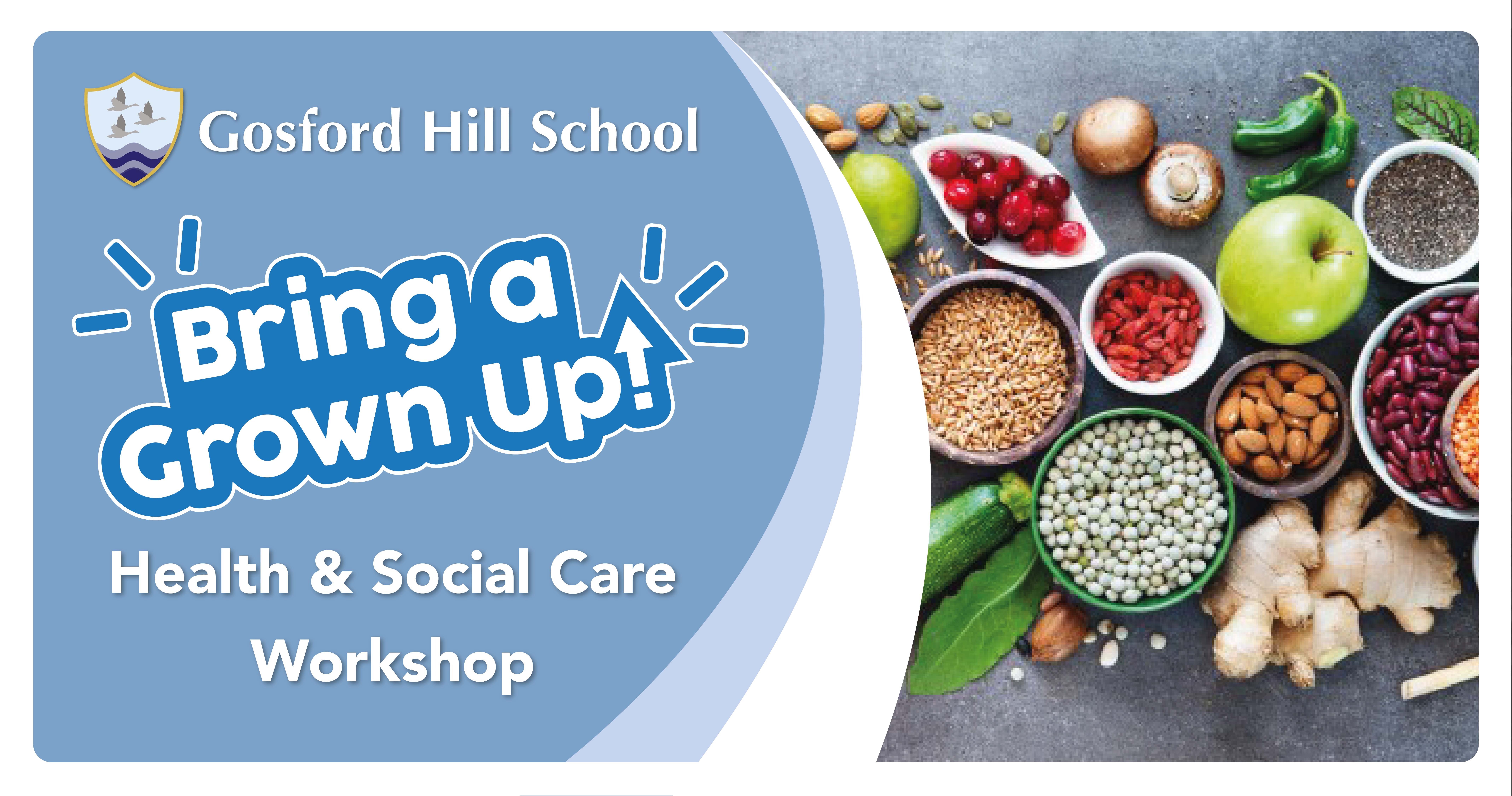 Gosford Hill School

Bring a Grown Up!

Health & Social Care Workshop